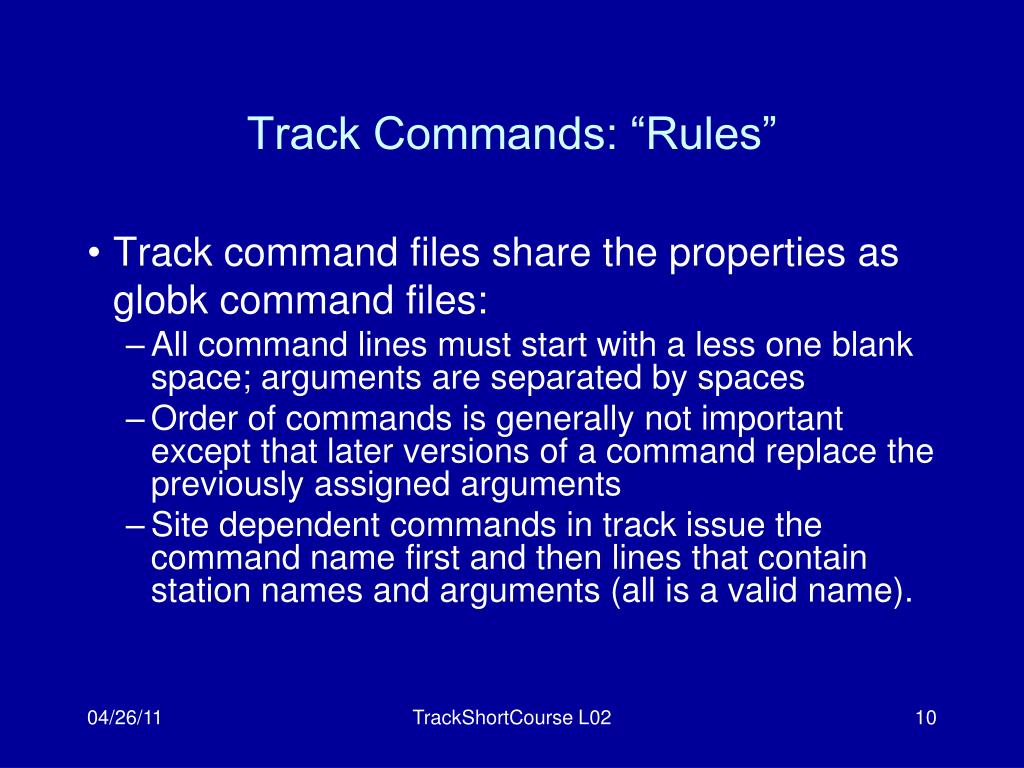 Track Commands: “Rules”

• Track command files share the properties as globk command files:
– All command lines must start with a less one blank space; arguments are separated by spaces
– Order of commands is generally not important except that later versions of a command replace the previously assigned arguments
– Site dependent commands in track issue the command name first and then lines that contain station names and arguments (all is a valid name).

04/26/11 TrackShortCourse L02 10